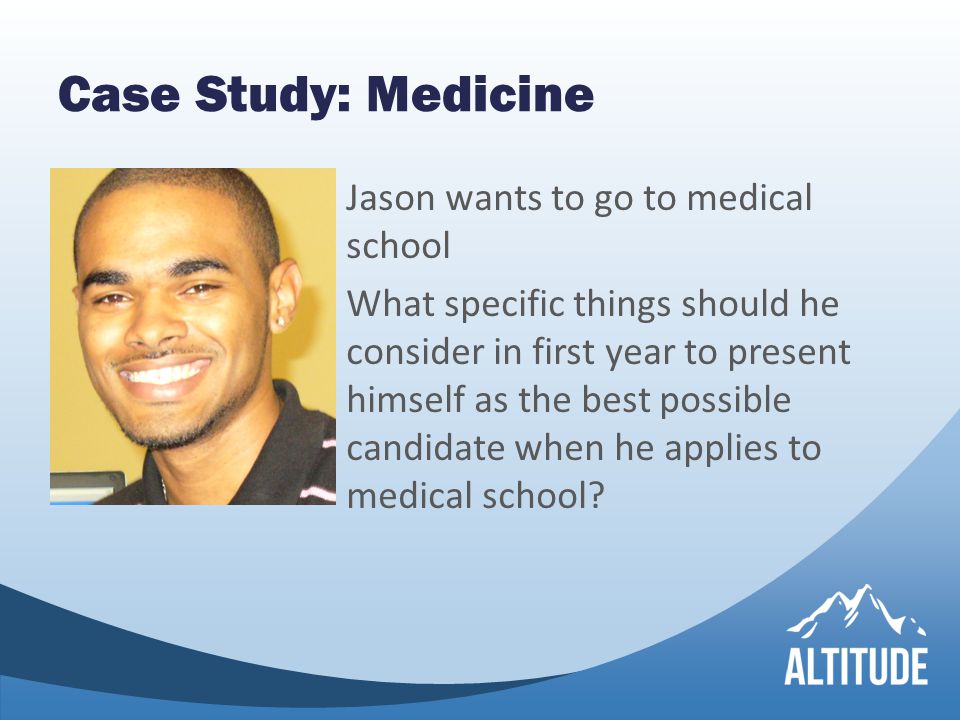 Case Study: Medicine

Jason wants to go to medical school

What specific things should he consider in first year to present himself as the best possible candidate when he applies to medical school?

ALTITUDE